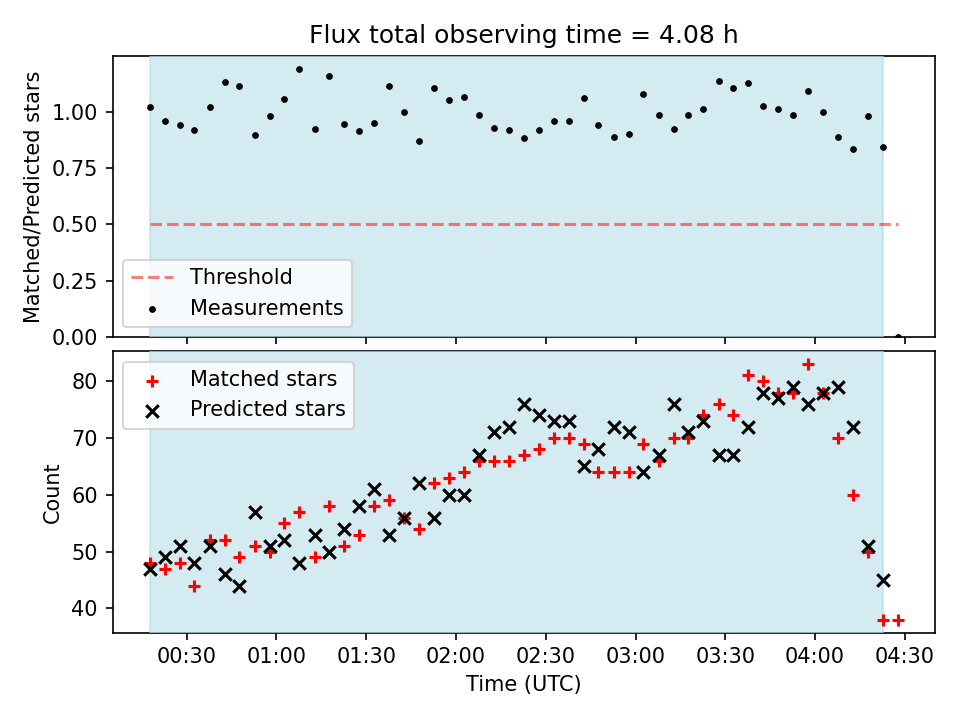 Flux total observing time = 4.08 h

Matched/Predicted stars

1.00
0.75
0.50
0.25
0.00

Threshold
Measurements

Matched stars
Predicted stars

Count

80
70
60
50
40

00:30 01:00 01:30 02:00 02:30 03:00 03:30 04:00 04:30

Time (UTC)